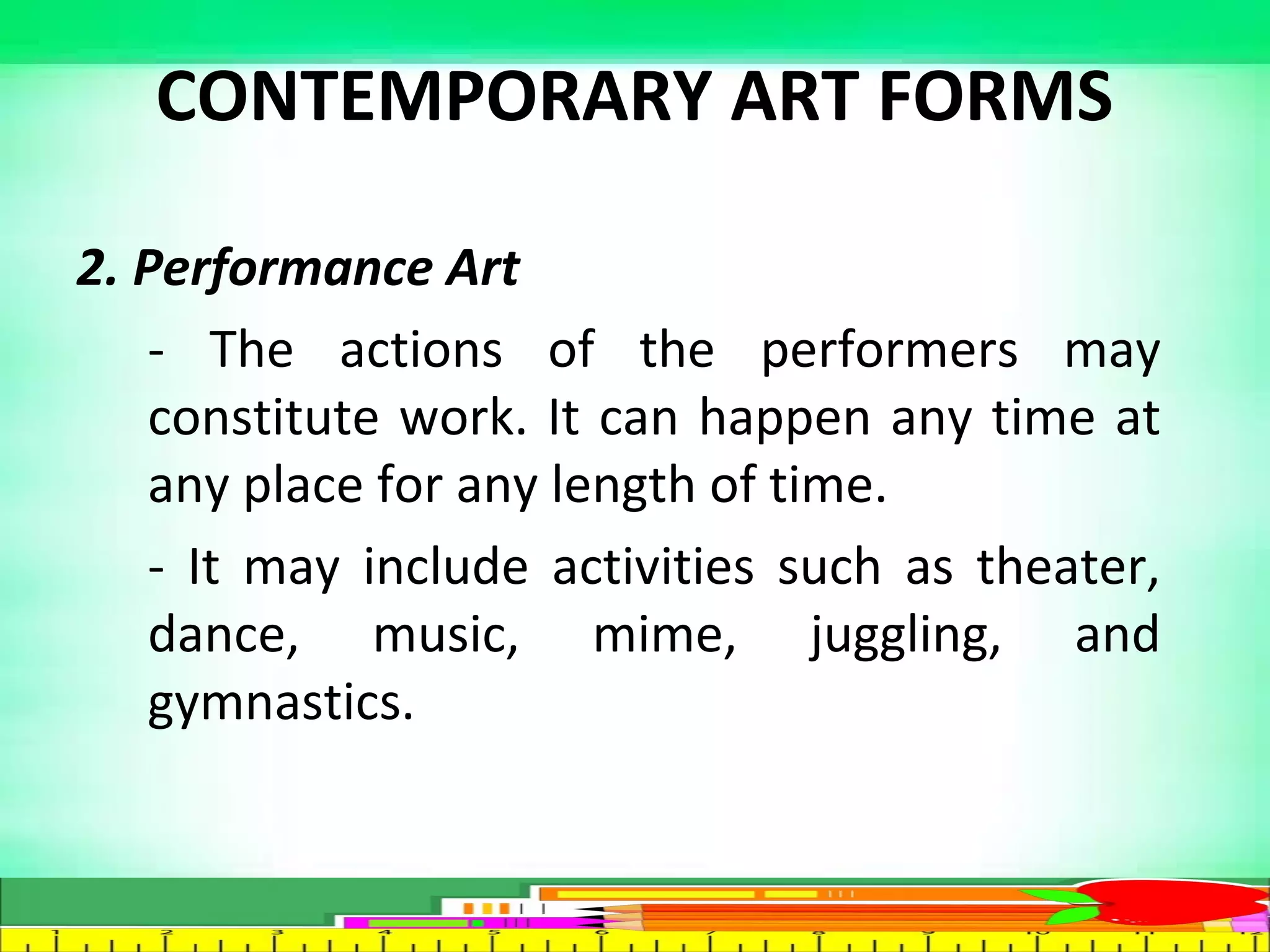 CONTEMPORARY ART FORMS

2. Performance Art

- The actions of the performers may constitute work. It can happen any time at any place for any length of time.

- It may include activities such as theater, dance, music, mime, juggling, and gymnastics.